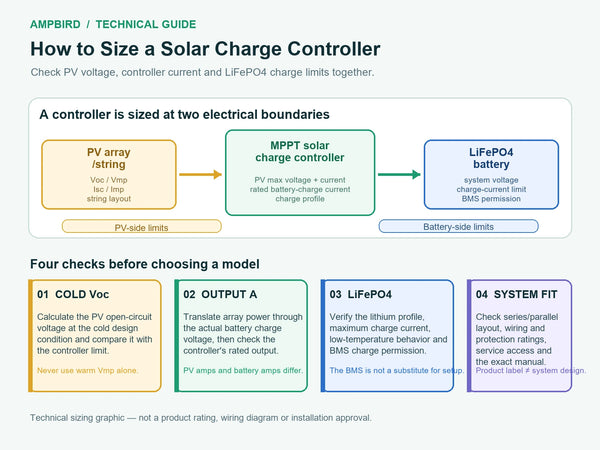 AMPBIRD / TECHNICAL GUIDE

How to Size a Solar Charge Controller

Check PV voltage, controller current and LiFePO4 charge limits together.

A controller is sized at two electrical boundaries

PV array /string
Voc / Vmp
Isc / Imp
string layout

MPPT solar charge controller
PV max voltage + current
rated battery-charge current
charge profile

LiFePO4 battery
system voltage
charge-current limit
BMS permission

PV-side limits

Battery-side limits

Four checks before choosing a model

01 COLD Voc
Calculate the PV open-circuit voltage at the cold design condition and compare it with the controller limit.
Never use warm Vmp alone.

02 OUTPUT A
Translate array power through the actual battery charge voltage, then check the controller's rated output.
PV amps and battery amps differ.

03 LiFePO4
Verify the lithium profile, maximum charge current, low-temperature behavior and BMS charge permission.
The BMS is not a substitute for setup.

04 SYSTEM FIT
Check series/parallel layout, wiring and protection ratings, service access and the exact manual.
Product label ≠ system design.

Technical sizing graphic — not a product rating, wiring diagram or installation approval.